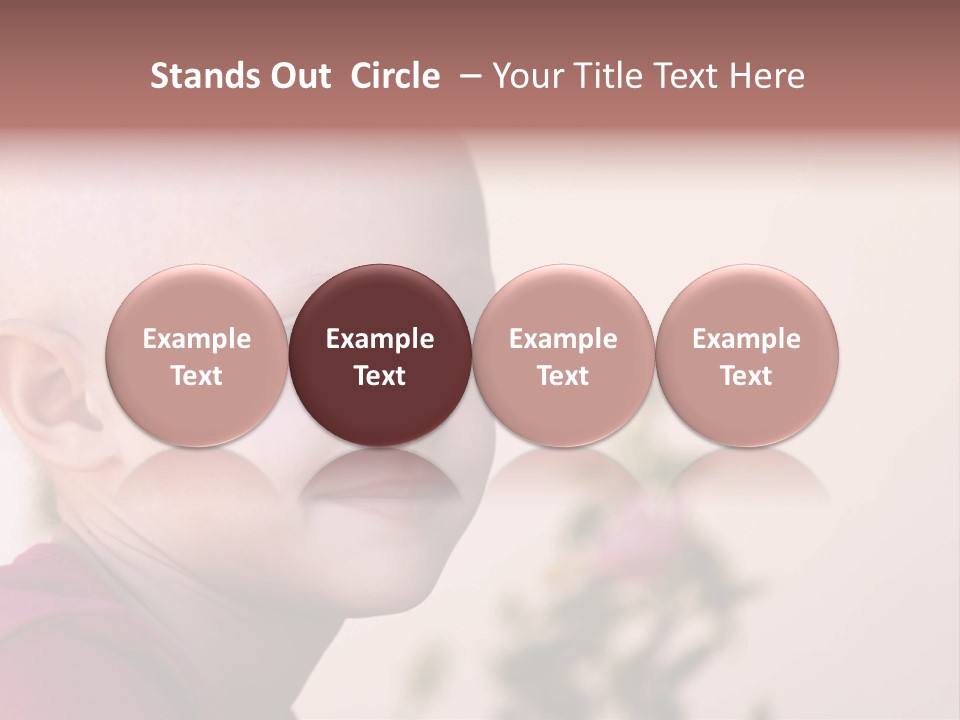 Stands Out Circle – Your Title Text Here

Example Text

Example Text

Example Text

Example Text